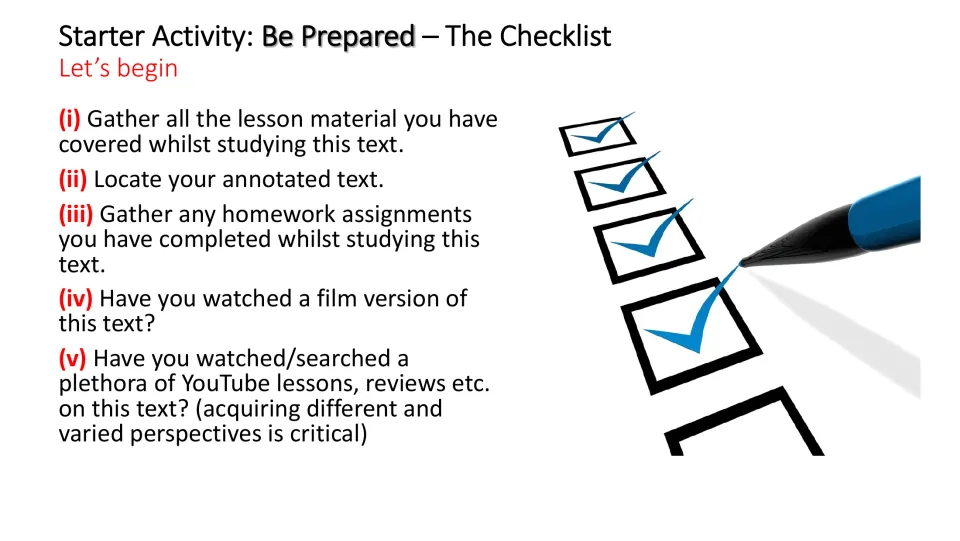 Starter Activity: Be Prepared – The Checklist
Let's begin

(i) Gather all the lesson material you have covered whilst studying this text.

(ii) Locate your annotated text.

(iii) Gather any homework assignments you have completed whilst studying this text.

(iv) Have you watched a film version of this text?

(v) Have you watched/searched a plethora of YouTube lessons, reviews etc. on this text? (acquiring different and varied perspectives is critical)